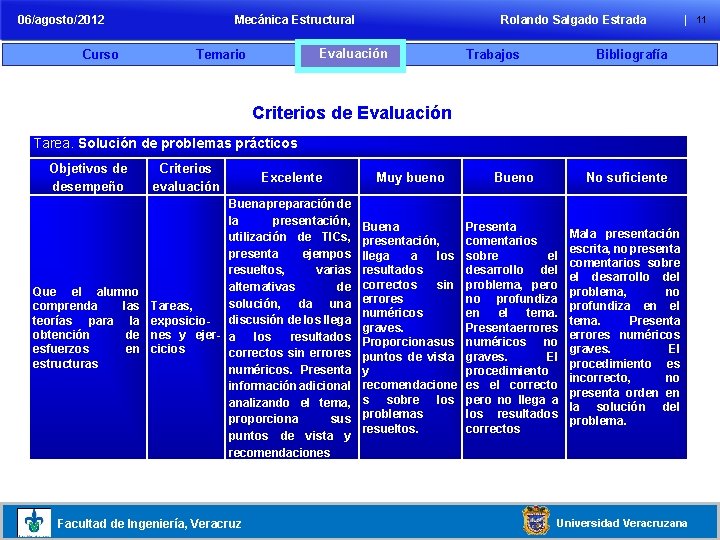 06/agosto/2012 Mecánica Estructural Rolando Salgado Estrada | 11

Curso Temario Evaluación Trabajos Bibliografía

Criterios de Evaluación

Tarea. Solución de problemas prácticos

| Objetivos de desempeño | Criterios evaluación | Excelente | Muy bueno | Bueno | No suficiente |
|---|---|---|---|---|---|
| Que el alumno comprenda las teorías para la obtención de esfuerzos en estructuras | Tareas, exposiciones y ejercicios | Buena preparación de la presentación, utilización de TICs, presenta ejempos resueltos, varias alternativas de solución, da una discusión de los llega a los resultados correctos sin errores numéricos. Presenta información adicional analizando el tema, proporciona sus puntos de vista y recomendaciones | Buena presentación, llega a los resultados correctos sin errores numéricos graves. Proporciona sus puntos de vista y recomendaciones sobre los problemas resueltos. | Presenta comentarios sobre el desarrollo del problema, pero no profundiza en el tema. Presenta errores numéricos no graves. El procedimiento es el correcto pero no llega a los resultados correctos | Mala presentación escrita, no presenta comentarios sobre el desarrollo del problema, no profundiza en el tema. Presenta errores numéricos graves. El procedimiento es incorrecto, no presenta orden en la solución del problema. |

Facultad de Ingeniería, Veracruz Universidad Veracruzana